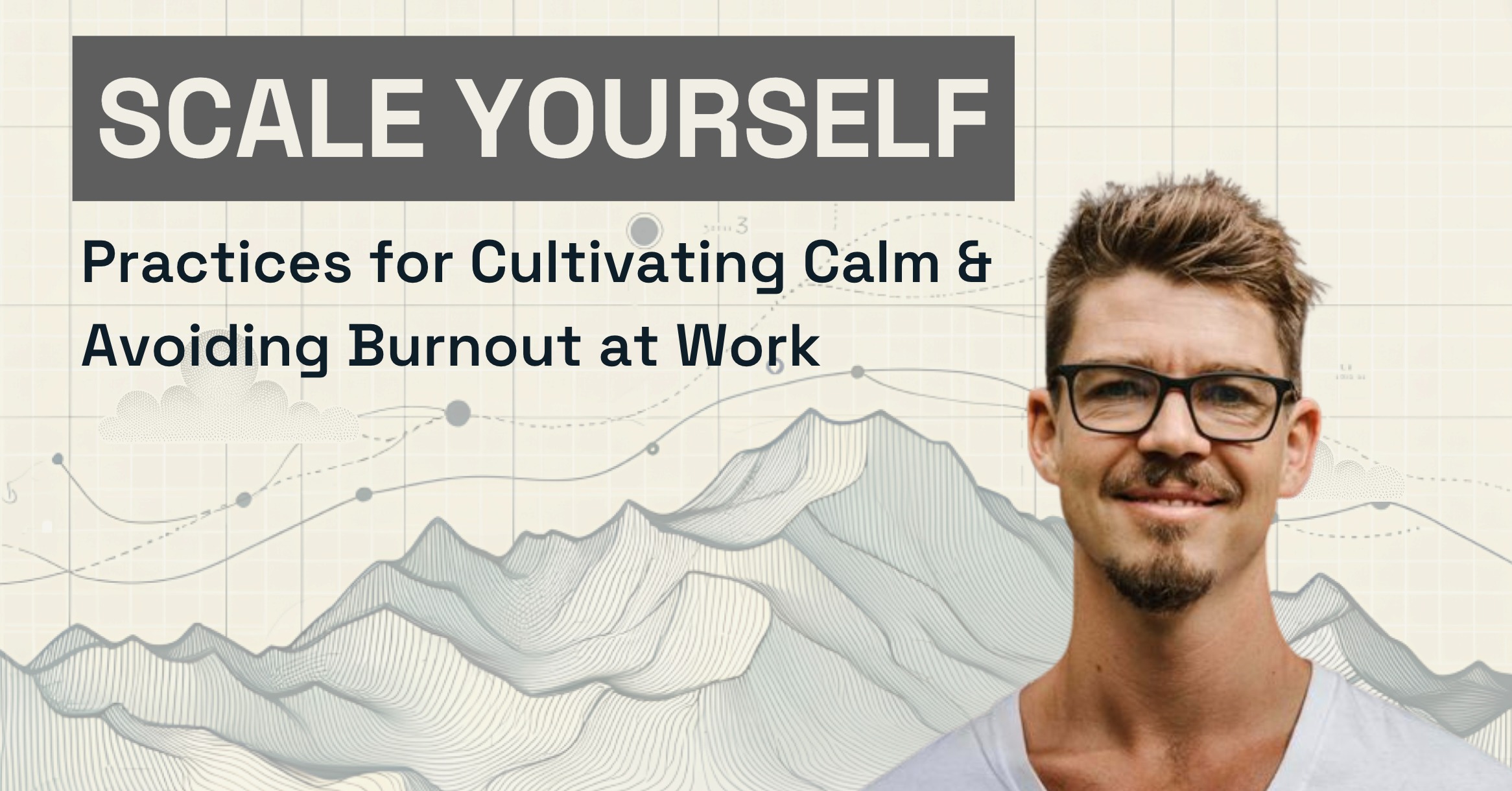 SCALE YOURSELF

Practices for Cultivating Calm & Avoiding Burnout at Work